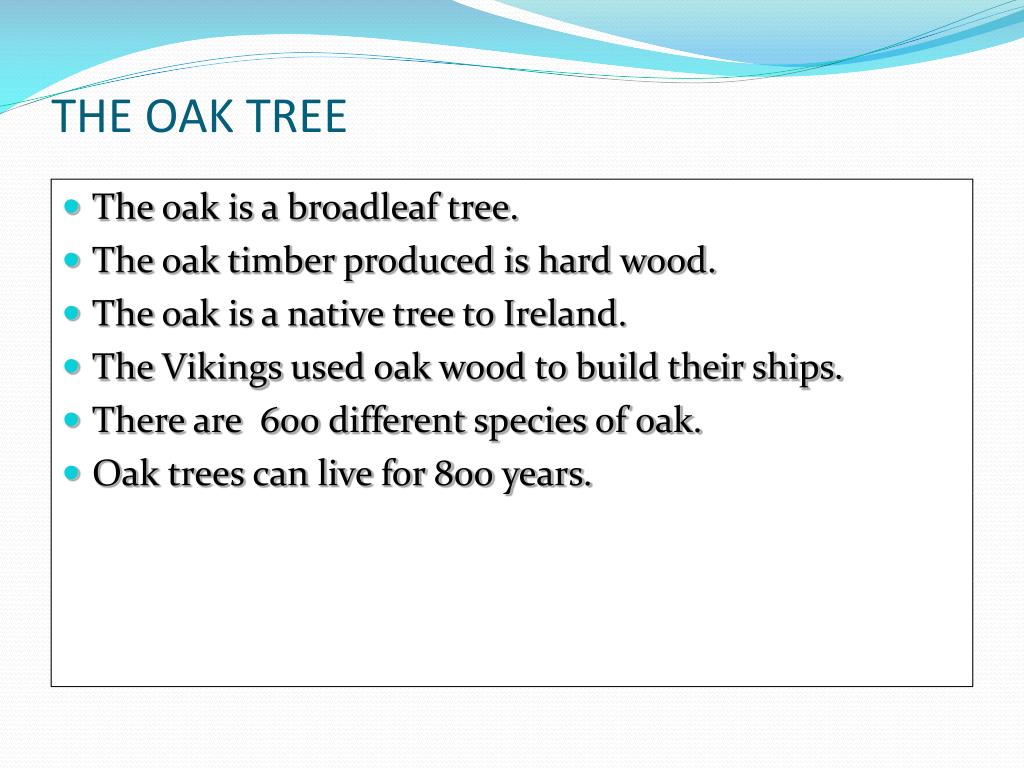 THE OAK TREE

- The oak is a broadleaf tree.
- The oak timber produced is hard wood.
- The oak is a native tree to Ireland.
- The Vikings used oak wood to build their ships.
- There are 600 different species of oak.
- Oak trees can live for 800 years.